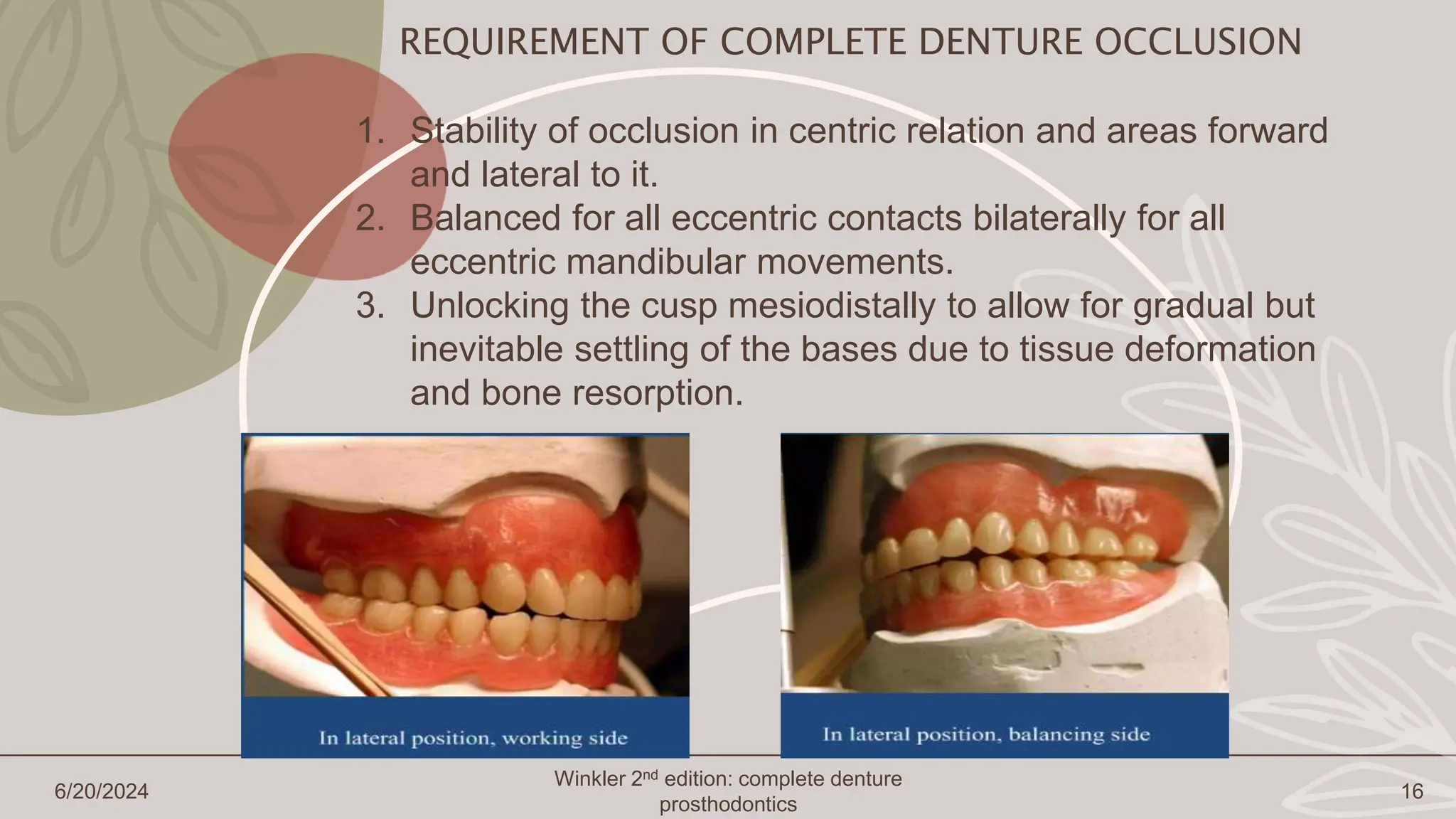 REQUIREMENT OF COMPLETE DENTURE OCCLUSION

1. Stability of occlusion in centric relation and areas forward and lateral to it.
2. Balanced for all eccentric contacts bilaterally for all eccentric mandibular movements.
3. Unlocking the cusp mesiodistally to allow for gradual but inevitable settling of the bases due to tissue deformation and bone resorption.

In lateral position, working side

In lateral position, balancing side

6/20/2024

Winkler 2$^{nd}$ edition: complete denture prosthodontics

16